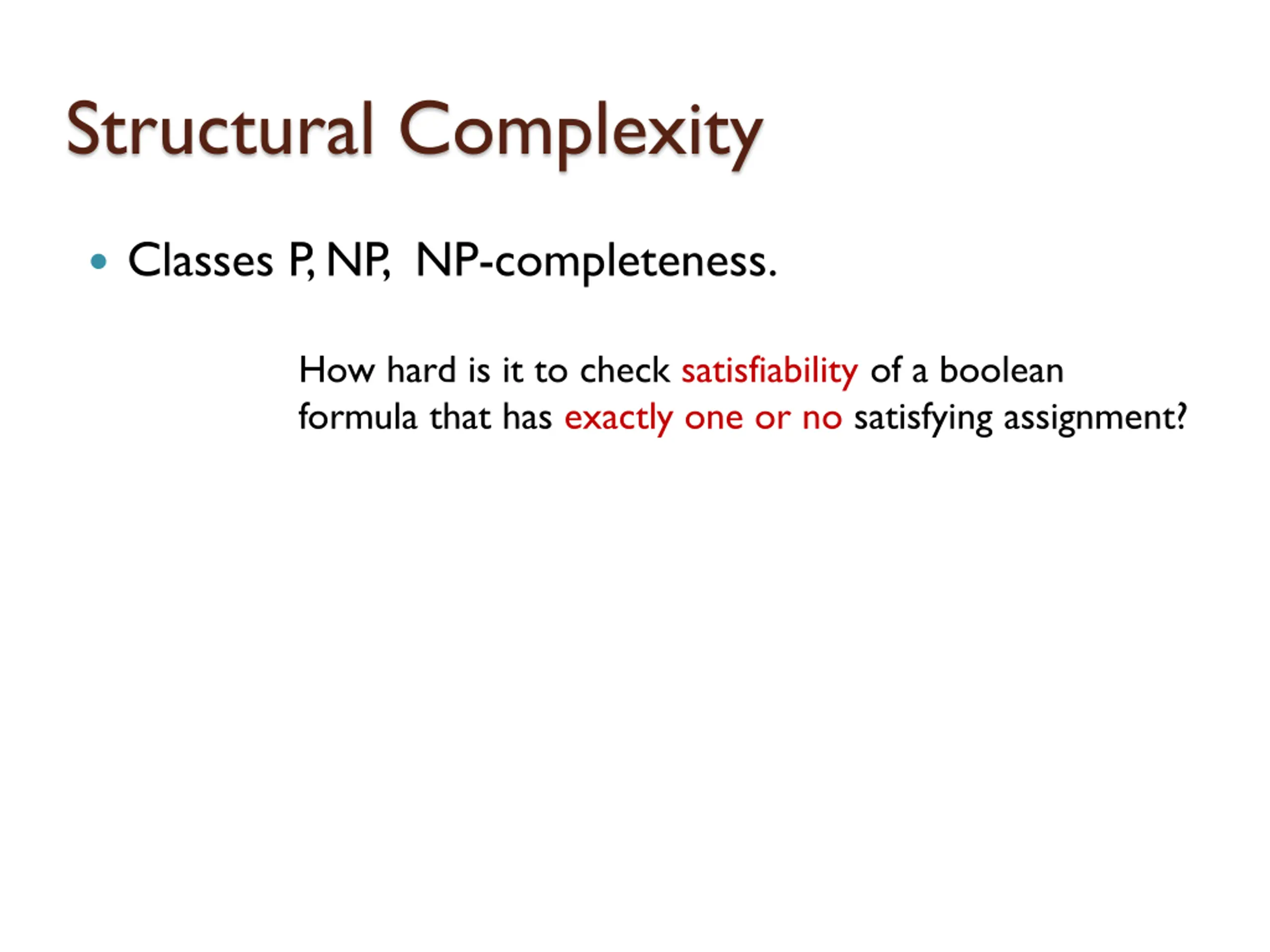 Structural Complexity

• Classes P, NP,  NP-completeness.

How hard is it to check satisfiability of a boolean formula that has exactly one or no satisfying assignment?